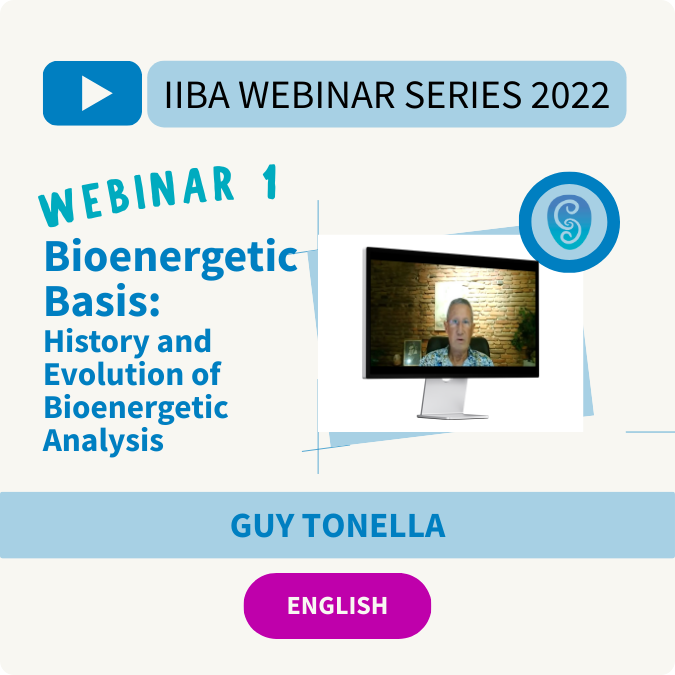 IIBA WEBINAR SERIES 2022

WEBINAR 1

Bioenergetic Basis:

History and Evolution of Bioenergetic Analysis

GUY TONELLA

ENGLISH